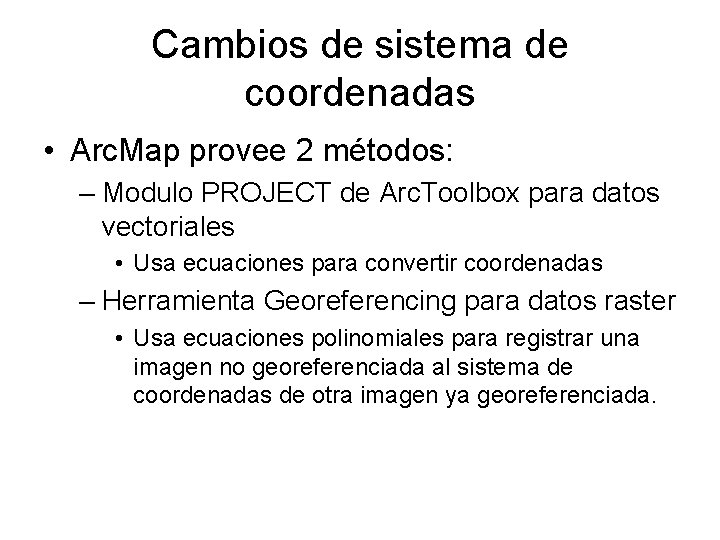 Cambios de sistema de coordenadas

• ArcMap provee 2 métodos:
– Modulo PROJECT de ArcToolbox para datos vectoriales
• Usa ecuaciones para convertir coordenadas
– Herramienta Georeferencing para datos raster
• Usa ecuaciones polinomiales para registrar una imagen no georeferenciada al sistema de coordenadas de otra imagen ya georeferenciada.